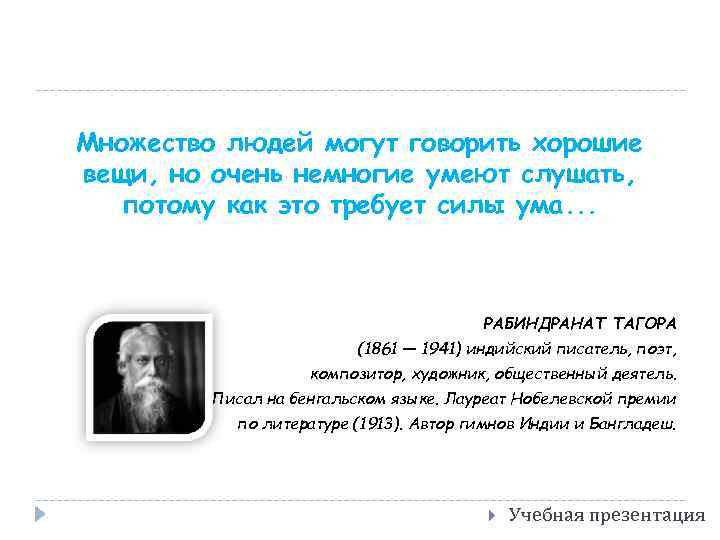 Множество людей могут говорить хорошие вещи, но очень немногие умеют слушать, потому как это требует силы ума...

РАБИНДРАНАТ ТАГОРА
(1861 — 1941) индийский писатель, поэт, композитор, художник, общественный деятель. Писал на бенгальском языке. Лауреат Нобелевской премии по литературе (1913). Автор гимнов Индии и Бангладеш.

Учебная презентация